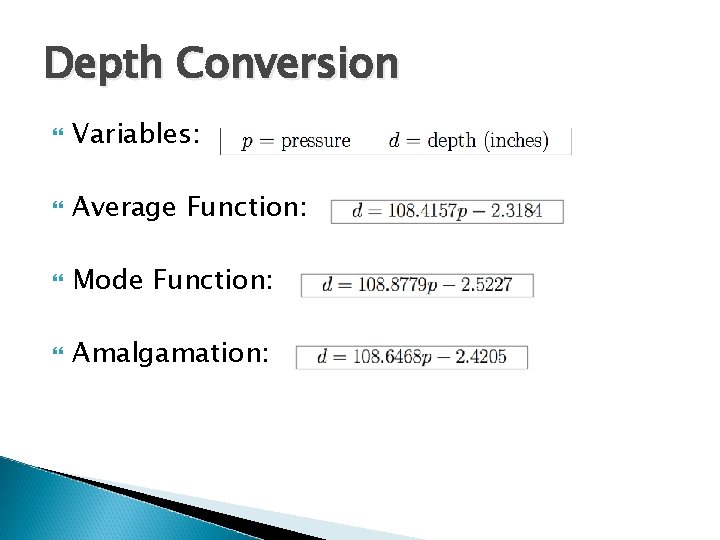 Depth Conversion

Variables: $p = \text{pressure} \quad d = \text{depth (inches)}$

Average Function: $d = 108.4157p - 2.3184$

Mode Function: $d = 108.8779p - 2.5227$

Amalgamation: $d = 108.6468p - 2.4205$